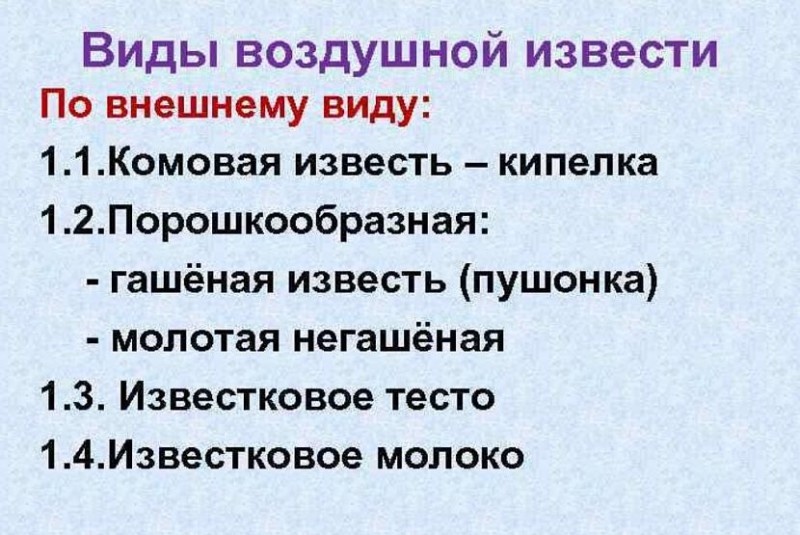 Виды воздушной извести

По внешнему виду:

1.1.Комовая известь – кипелка

1.2.Порошкообразная:

- гашёная известь (пушонка)

- молотая негашёная

1.3. Известковое тесто

1.4.Известковое молоко